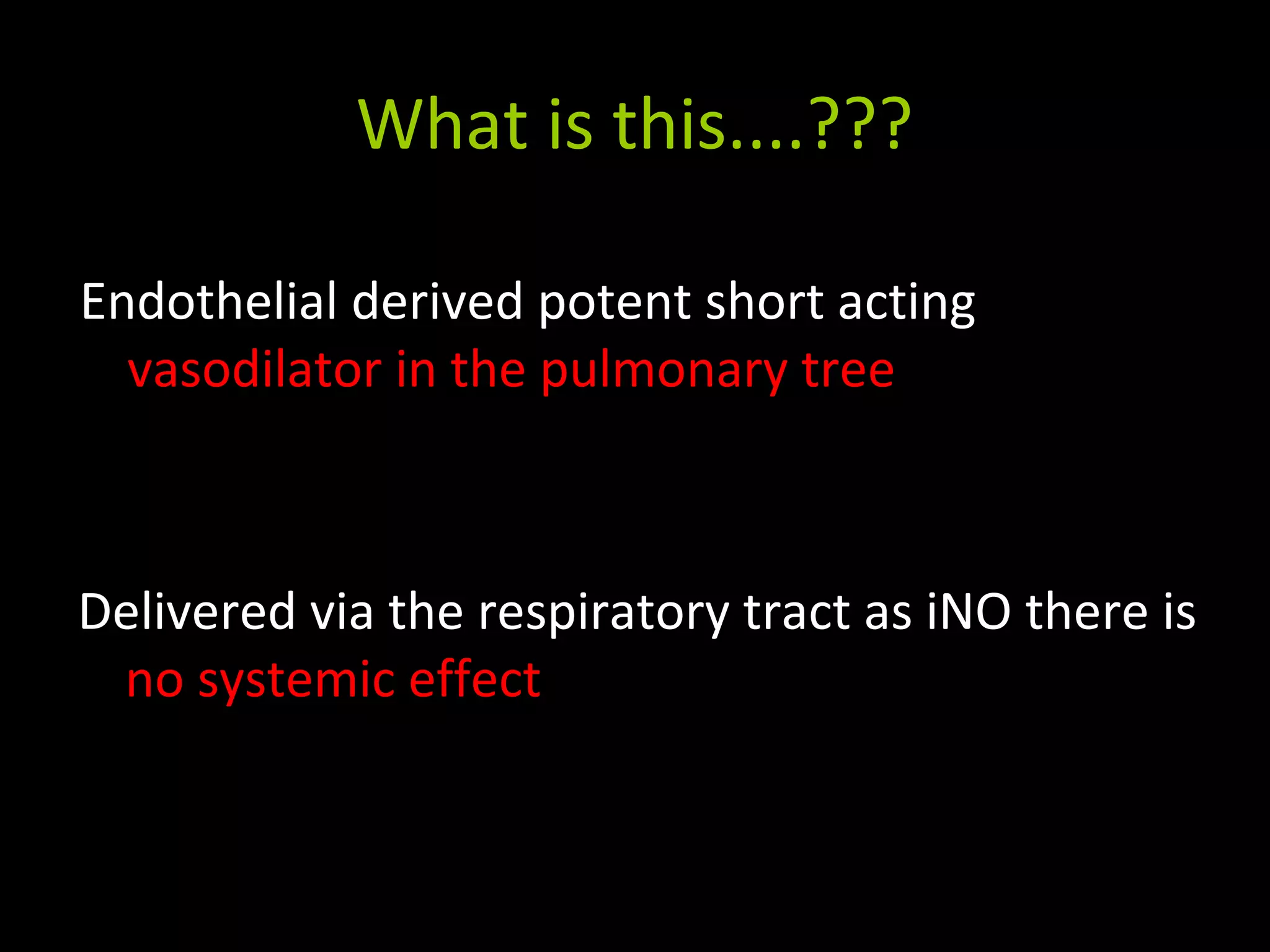 What is this....???

Endothelial derived potent short acting vasodilator in the pulmonary tree

Delivered via the respiratory tract as iNO there is no systemic effect